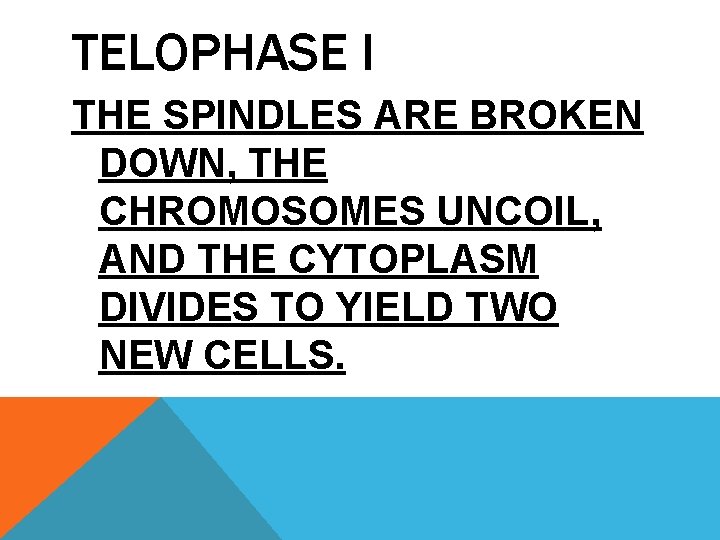 TELOPHASE I

THE SPINDLES ARE BROKEN DOWN, THE CHROMOSOMES UNCOIL, AND THE CYTOPLASM DIVIDES TO YIELD TWO NEW CELLS.